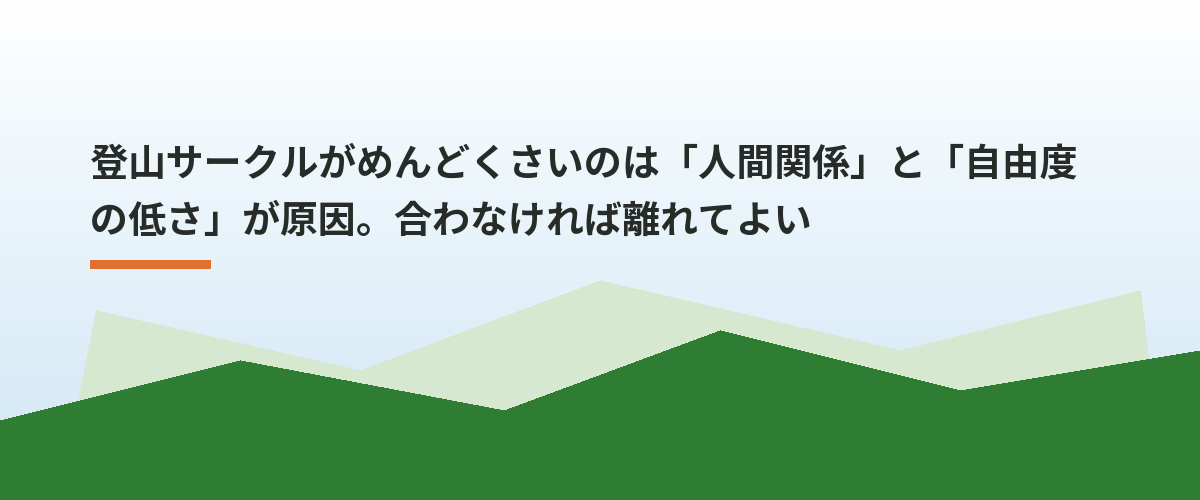 登山サークルがめんどくさいのは「人間関係」と「自由度の低さ」が原因。合わなければ離れてよい